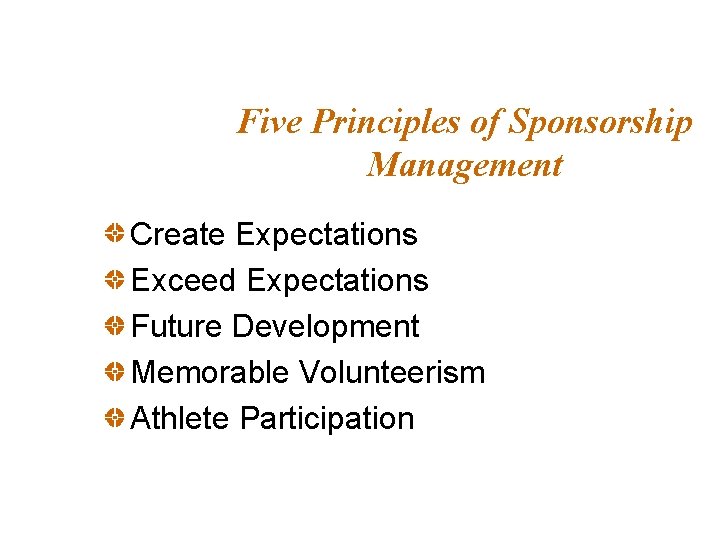 Five Principles of Sponsorship Management

Create Expectations
Exceed Expectations
Future Development
Memorable Volunteerism
Athlete Participation